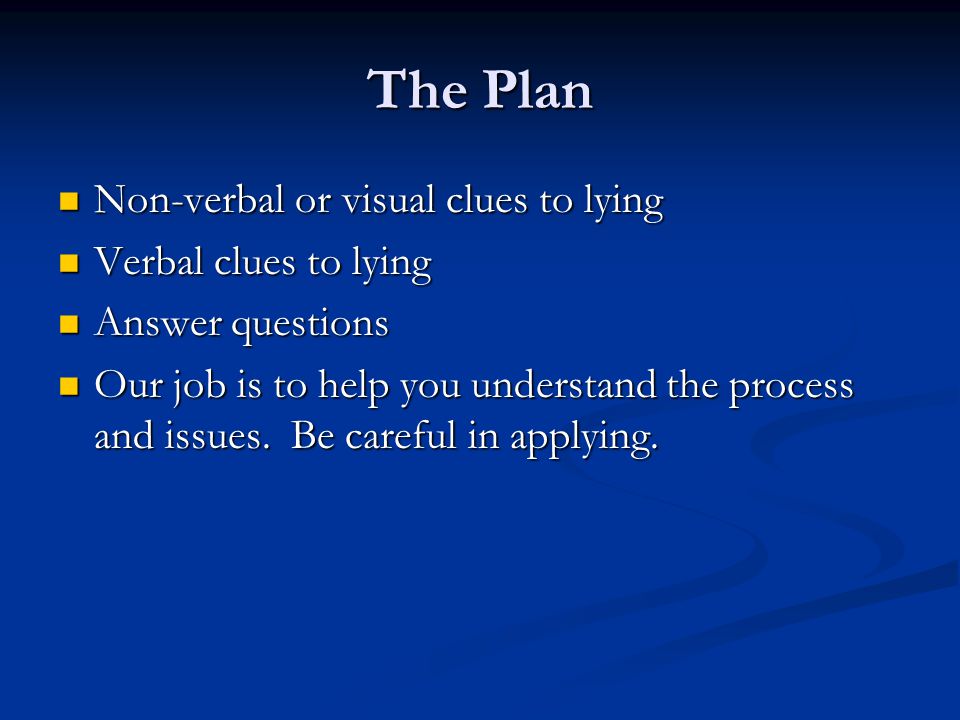 The Plan

- Non-verbal or visual clues to lying
- Verbal clues to lying
- Answer questions
- Our job is to help you understand the process and issues.  Be careful in applying.